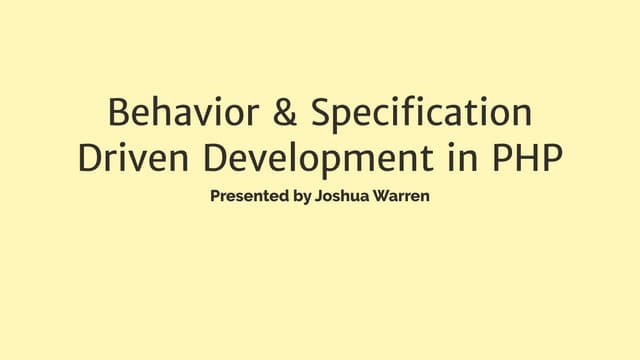 Behavior & Specification Driven Development in PHP

Presented by Joshua Warren